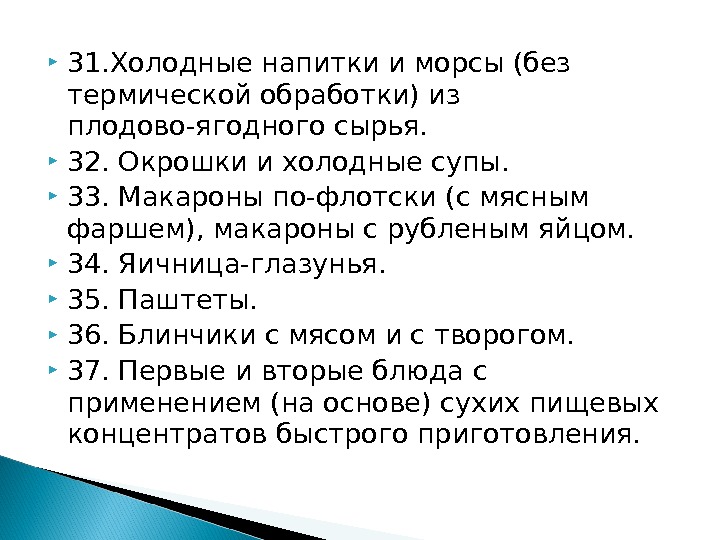 31.Холодные напитки и морсы (без термической обработки) из плодово-ягодного сырья.

32. Окрошки и холодные супы.

33. Макароны по-флотски (с мясным фаршем), макароны с рубленым яйцом.

34. Яичница-глазунья.

35. Паштеты.

36. Блинчики с мясом и с творогом.

37. Первые и вторые блюда с применением (на основе) сухих пищевых концентратов быстрого приготовления.